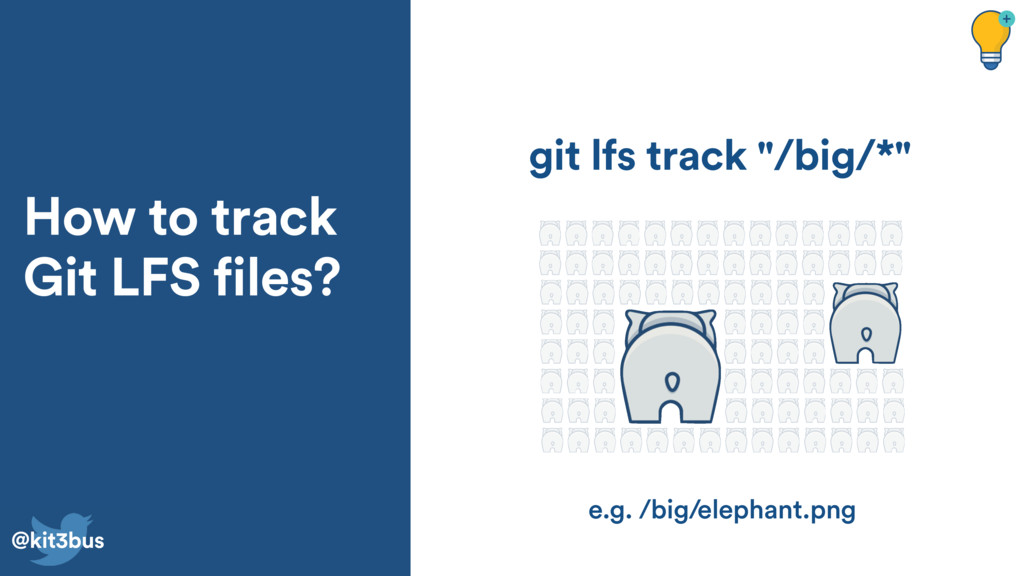 How to track Git LFS files?

@kit3bus

git lfs track "/big/*"

e.g. /big/elephant.png